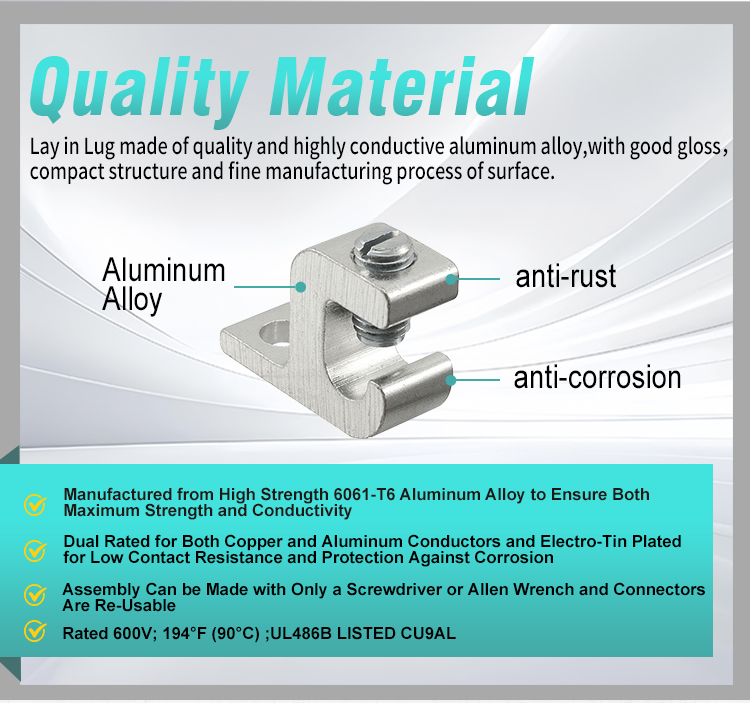 Quality Material

Lay in Lug made of quality and highly conductive aluminum alloy,with good gloss, compact structure and fine manufacturing process of surface.

Aluminum Alloy

anti-rust

anti-corrosion

Manufactured from High Strength 6061-T6 Aluminum Alloy to Ensure Both Maximum Strength and Conductivity

Dual Rated for Both Copper and Aluminum Conductors and Electro-Tin Plated for Low Contact Resistance and Protection Against Corrosion

Assembly Can be Made with Only a Screwdriver or Allen Wrench and Connectors Are Re-Usable

Rated 600V; 194°F (90°C) ;UL486B LISTED CU9AL